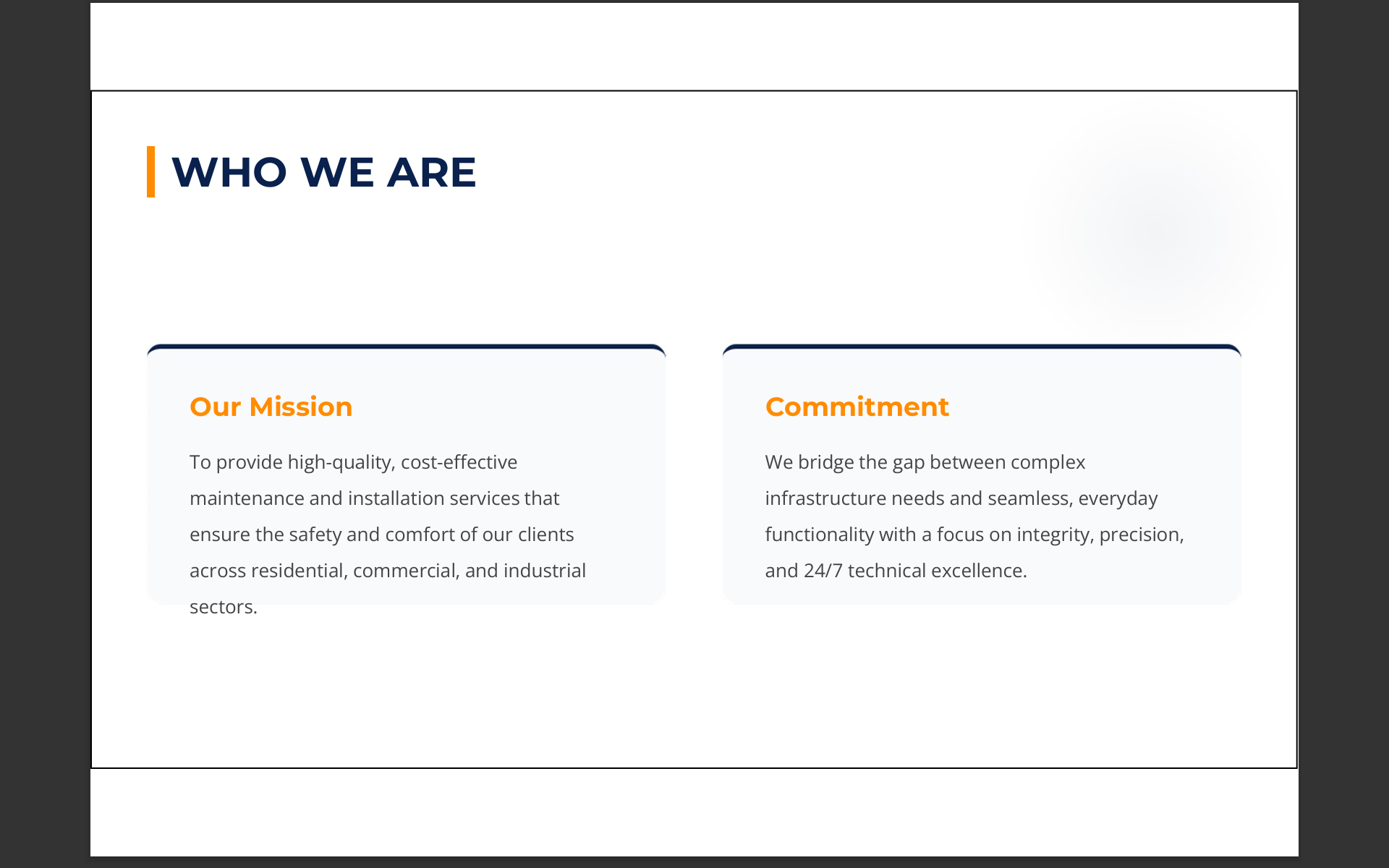 WHO WE ARE

Our Mission

To provide high-quality, cost-effective maintenance and installation services that ensure the safety and comfort of our clients across residential, commercial, and industrial sectors.

Commitment

We bridge the gap between complex infrastructure needs and seamless, everyday functionality with a focus on integrity, precision, and 24/7 technical excellence.